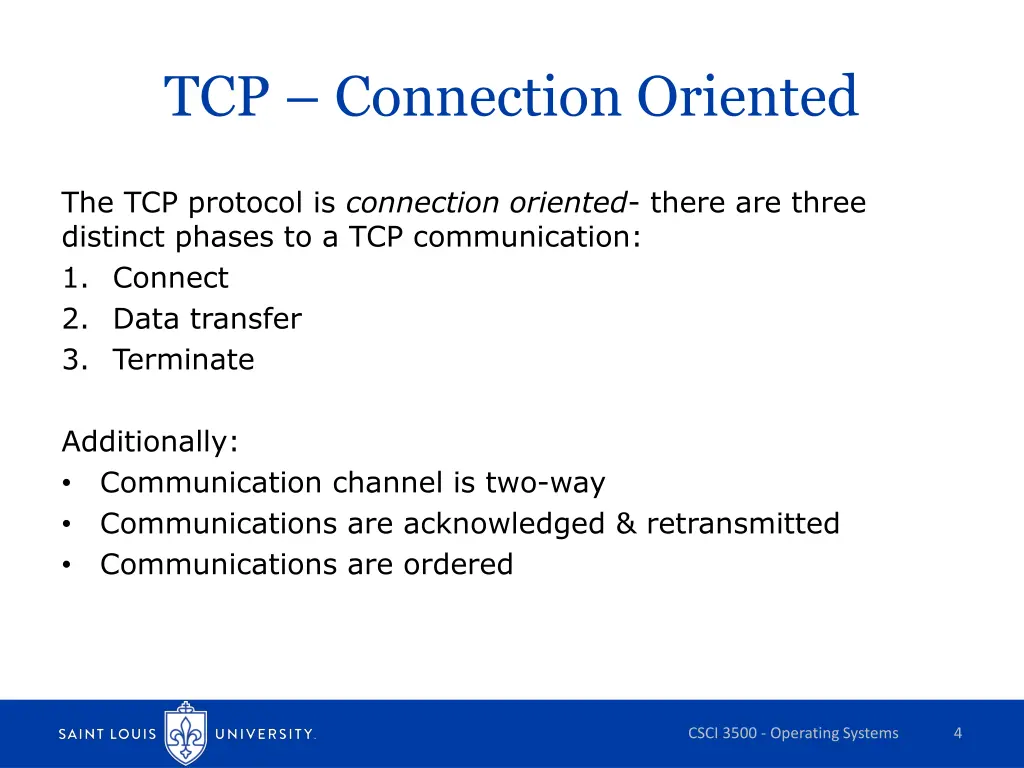 TCP – Connection Oriented

The TCP protocol is connection oriented- there are three distinct phases to a TCP communication:
1. Connect
2. Data transfer
3. Terminate

Additionally:
• Communication channel is two-way
• Communications are acknowledged & retransmitted
• Communications are ordered

SAINT LOUIS UNIVERSITY.

CSCI 3500 - Operating Systems

4